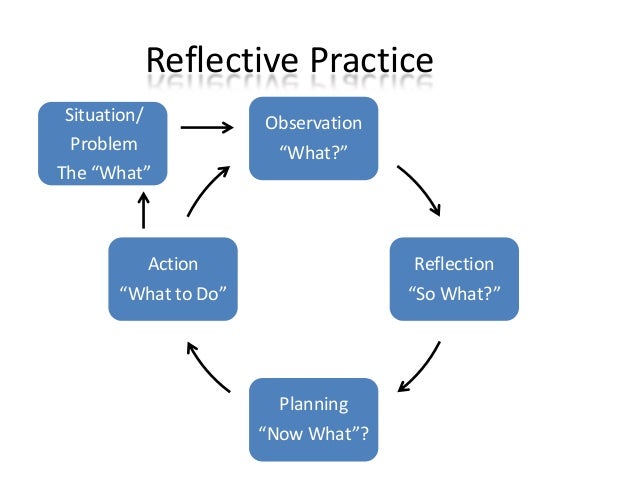 Reflective Practice

Situation/ Problem The “What”

Observation “What?”

Reflection “So What?”

Planning “Now What”?

Action “What to Do”